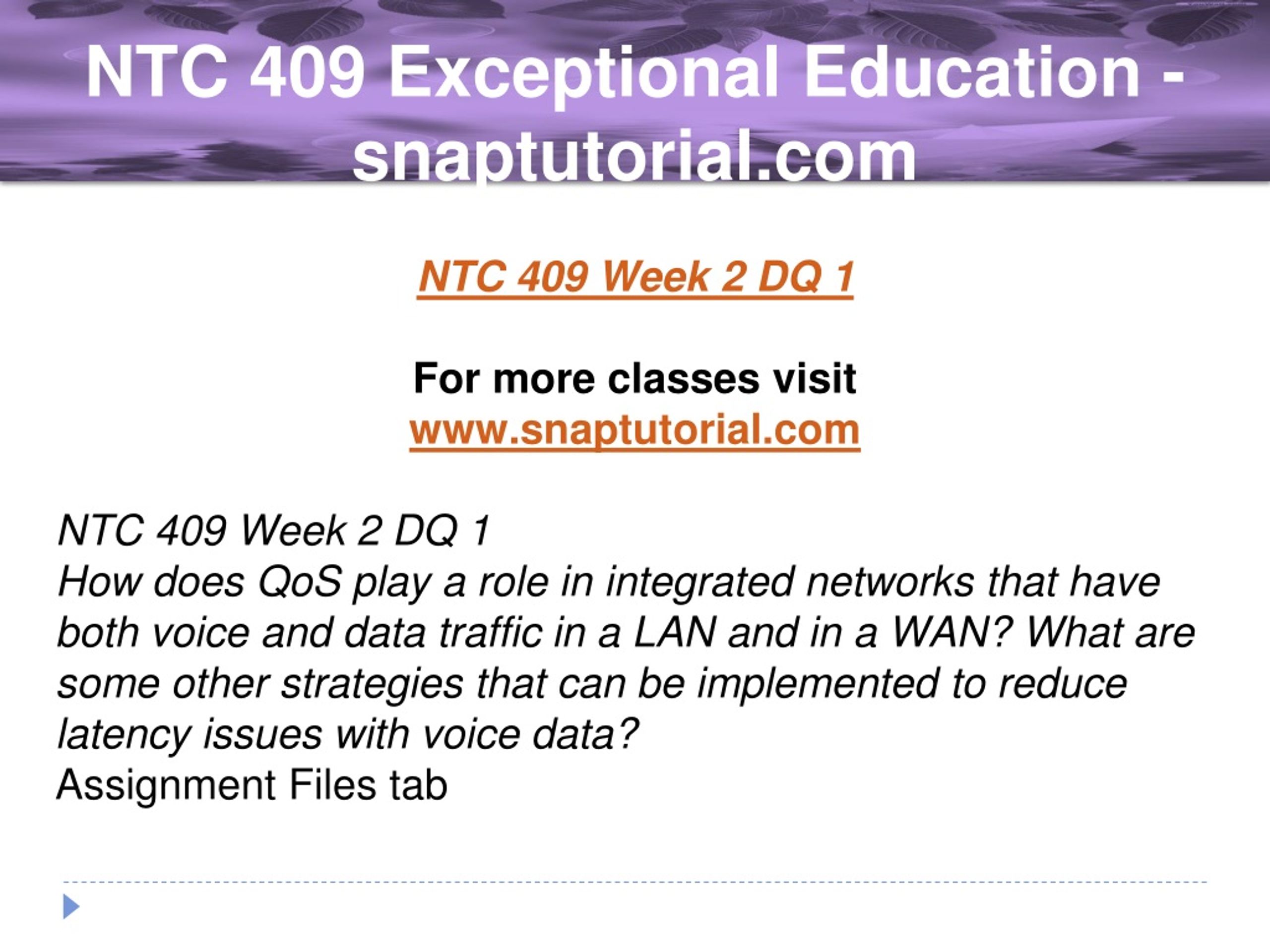 NTC 409 Exceptional Education - snaptutorial.com

NTC 409 Week 2 DQ 1

For more classes visit
www.snaptutorial.com

NTC 409 Week 2 DQ 1
How does QoS play a role in integrated networks that have both voice and data traffic in a LAN and in a WAN? What are some other strategies that can be implemented to reduce latency issues with voice data?
Assignment Files tab